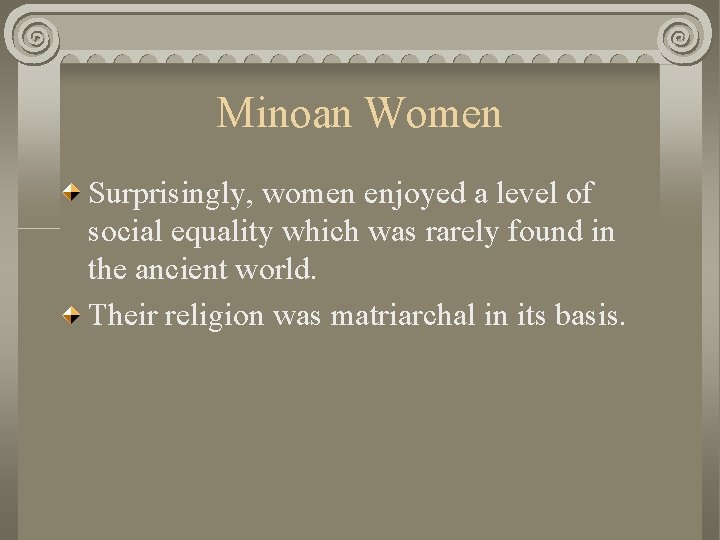 Minoan Women

Surprisingly, women enjoyed a level of social equality which was rarely found in the ancient world.

Their religion was matriarchal in its basis.